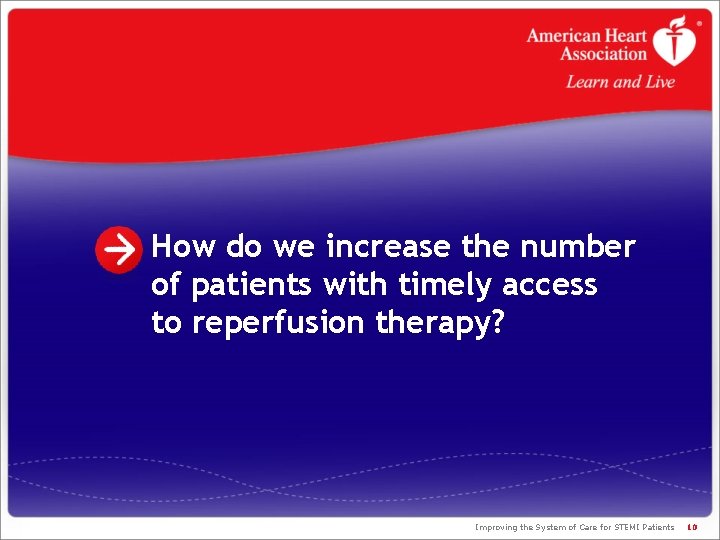 American Heart Association®
Learn and Live

How do we increase the number of patients with timely access to reperfusion therapy?

Improving the System of Care for STEMI Patients 10